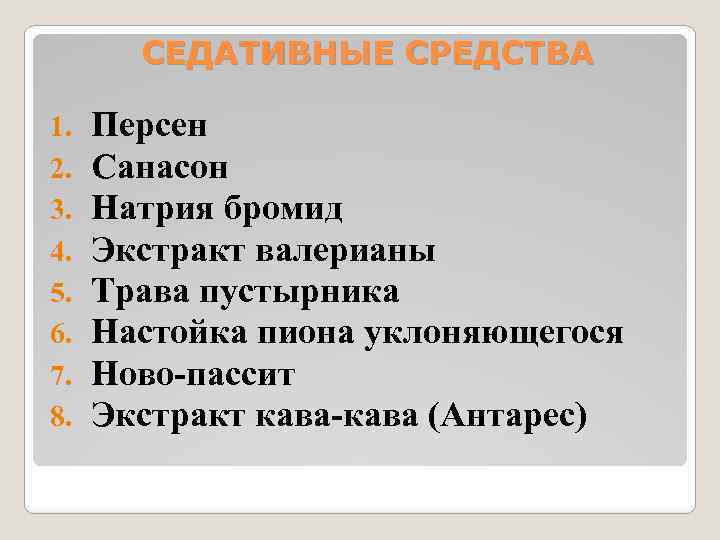 СЕДАТИВНЫЕ СРЕДСТВА

1. Персен
2. Санасон
3. Натрия бромид
4. Экстракт валерианы
5. Трава пустырника
6. Настойка пиона уклоняющегося
7. Ново-пассит
8. Экстракт кава-кава (Антарес)